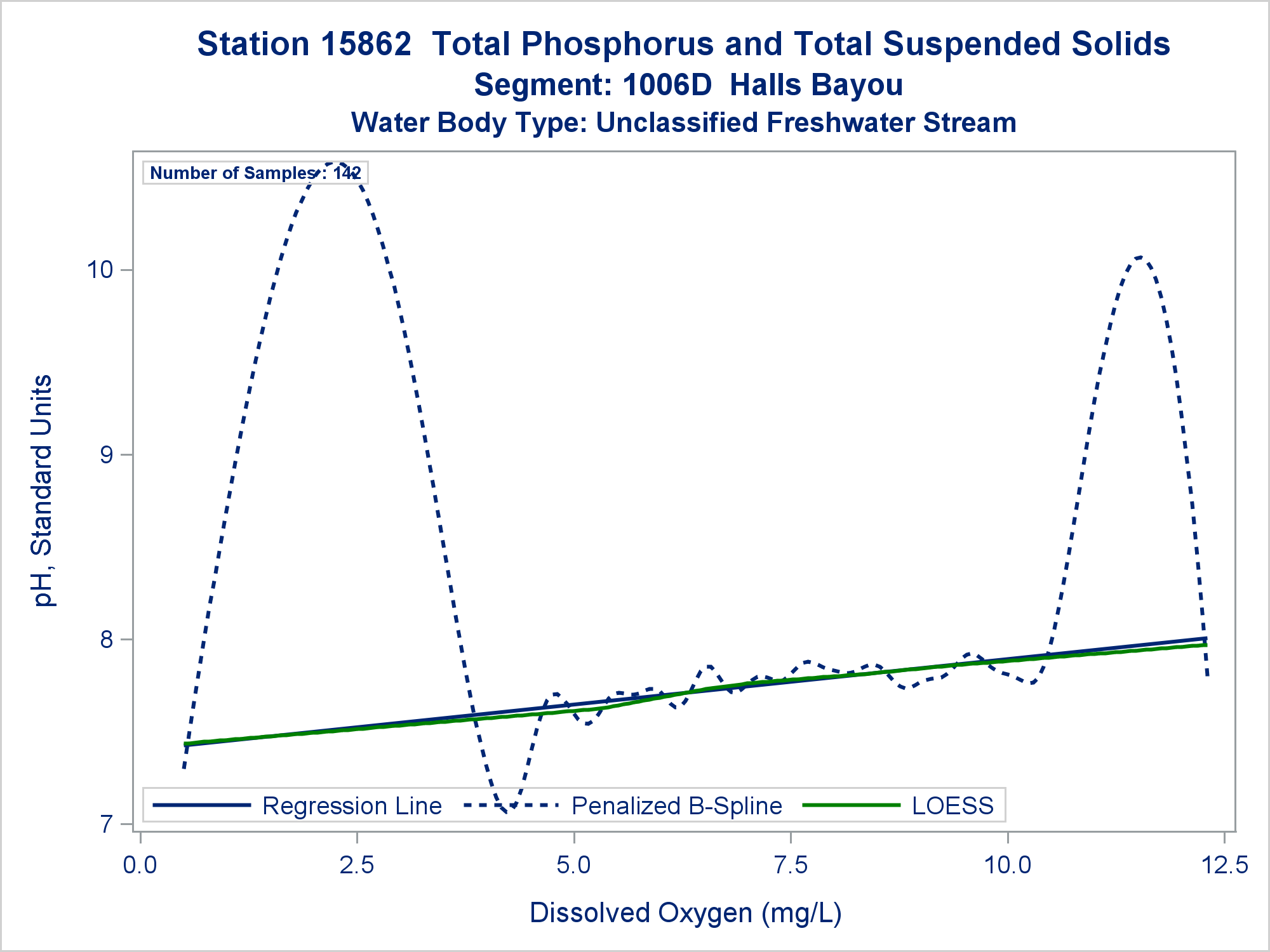 Station 15862 Total Phosphorus and Total Suspended Solids
Segment: 1006D Halls Bayou
Water Body Type: Unclassified Freshwater Stream

Number of Samples: 142

pH, Standard Units

10
9
8
7

Regression Line
Penalized B-Spline
LOESS

0.0
2.5
5.0
7.5
10.0
12.5

Dissolved Oxygen (mg/L)